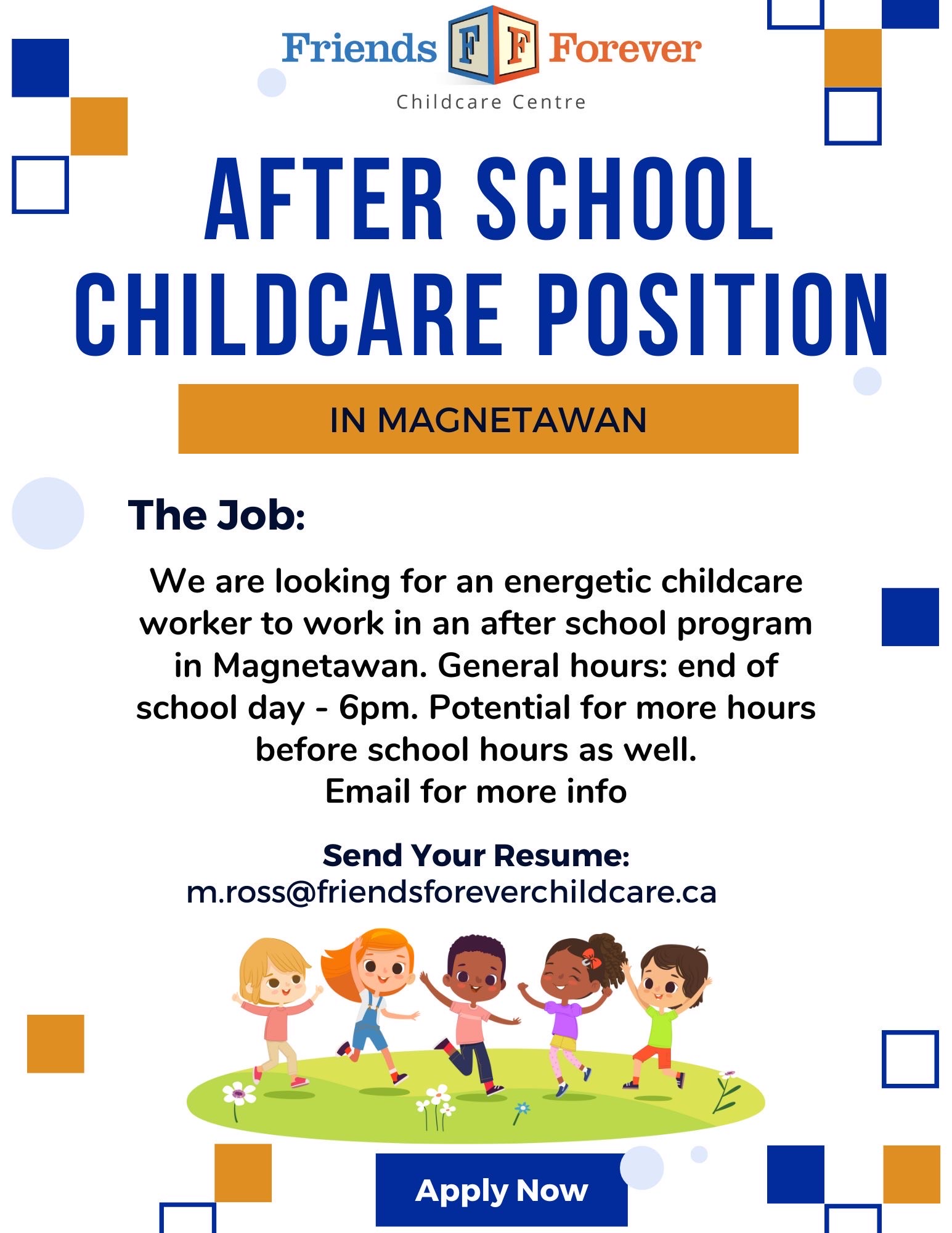 Friends F F Forever
Childcare Centre

AFTER SCHOOL CHILDCARE POSITION

IN MAGNETAWAN

The Job:

We are looking for an energetic childcare worker to work in an after school program in Magnetawan. General hours: end of school day - 6pm. Potential for more hours before school hours as well.
Email for more info

Send Your Resume:
m.ross@friendsforeverchildcare.ca

Apply Now